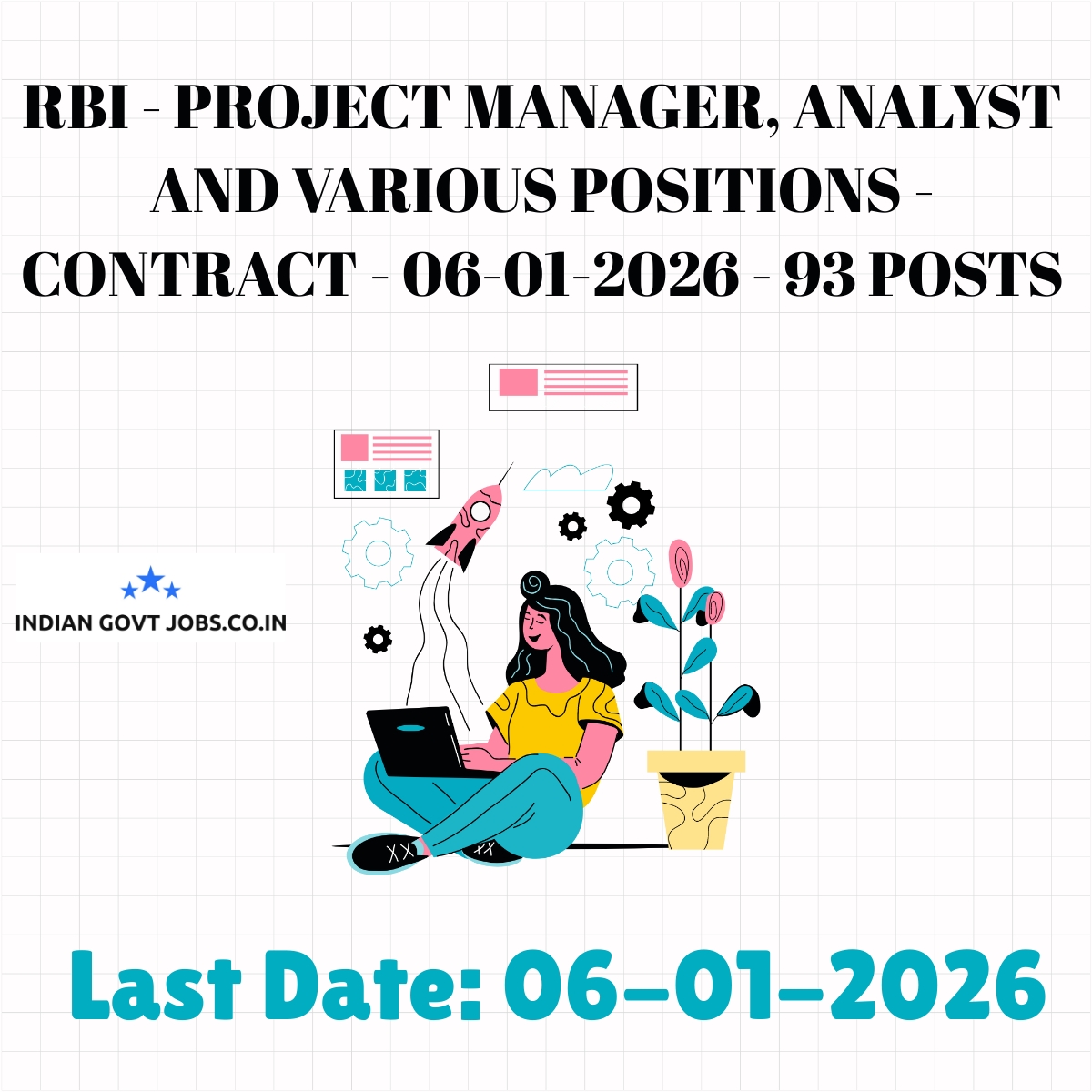 RBI - PROJECT MANAGER, ANALYST AND VARIOUS POSITIONS - CONTRACT - 06-01-2026 - 93 POSTS

INDIAN GOVT JOBS.CO.IN

Last Date: 06-01-2026